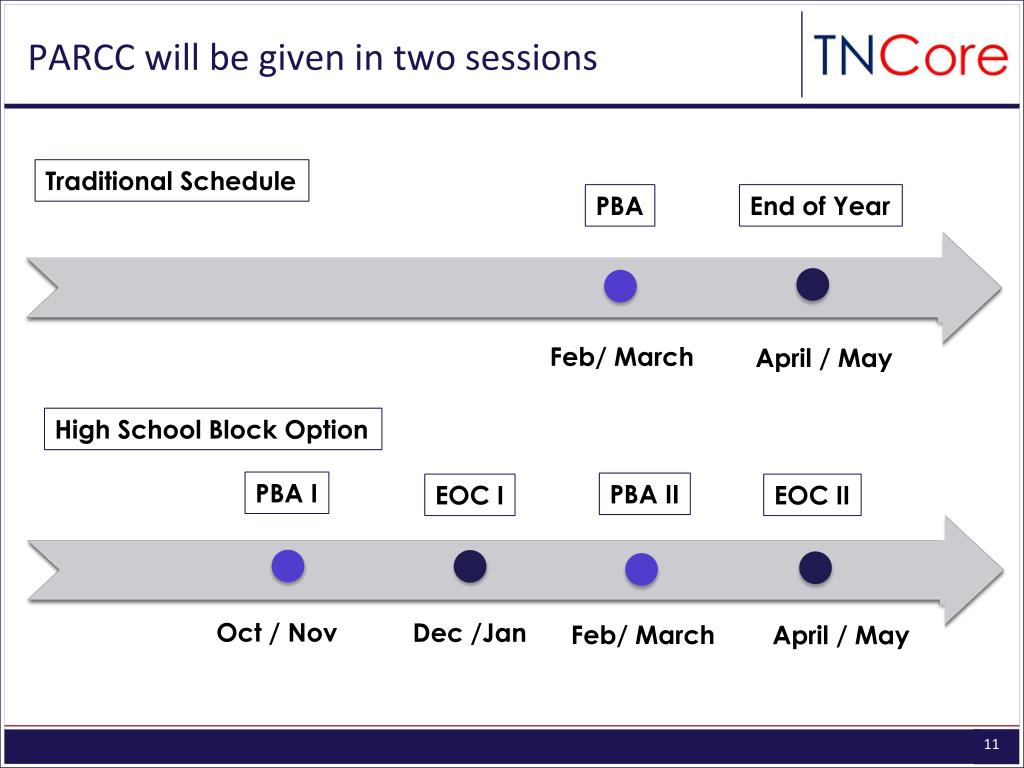 PARCC will be given in two sessions

TNCore

Traditional Schedule

PBA

End of Year

Feb/ March

April / May

High School Block Option

PBA I

EOC I

PBA II

EOC II

Oct / Nov

Dec /Jan

Feb/ March

April / May

11